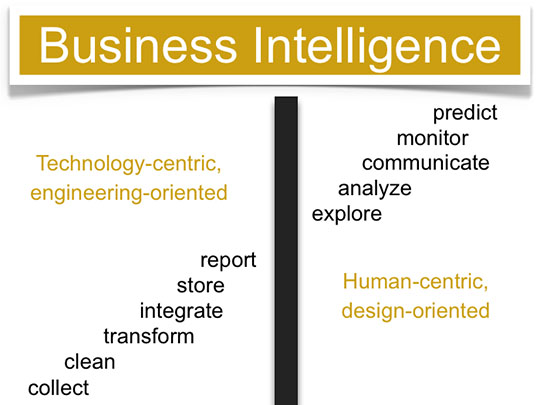 Business Intelligence

Technology-centric, engineering-oriented

report
store
integrate
transform
clean
collect

predict
monitor
communicate
analyze
explore

Human-centric, design-oriented